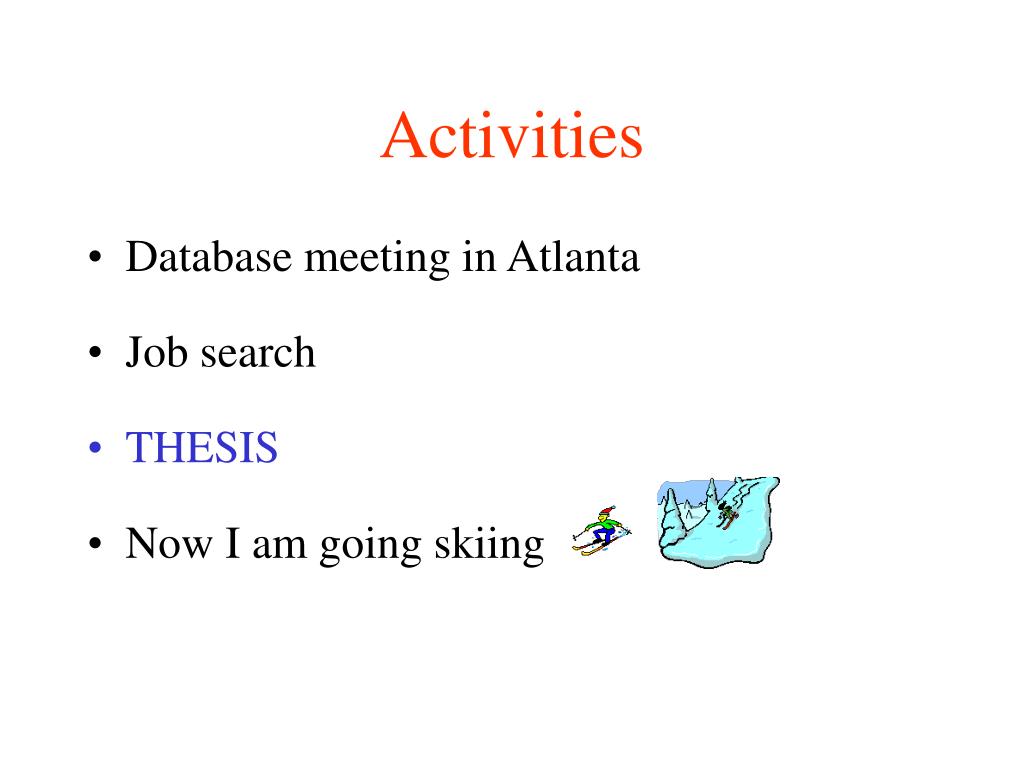 Activities

• Database meeting in Atlanta

• Job search

• THESIS

• Now I am going skiing